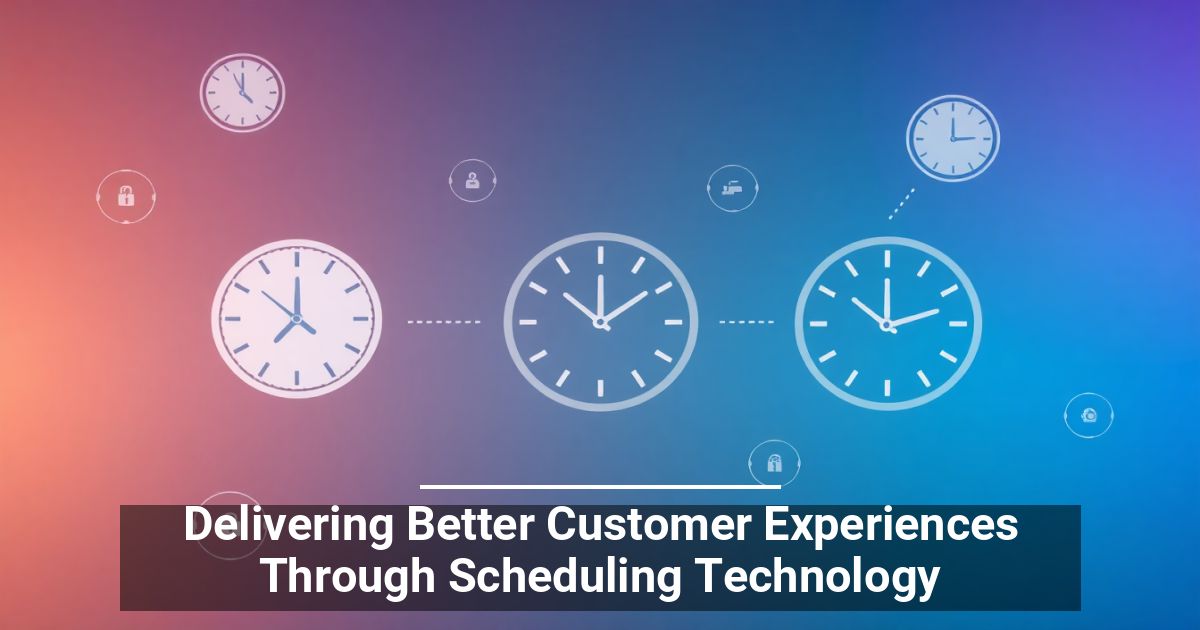 Delivering Better Customer Experiences Through Scheduling Technology